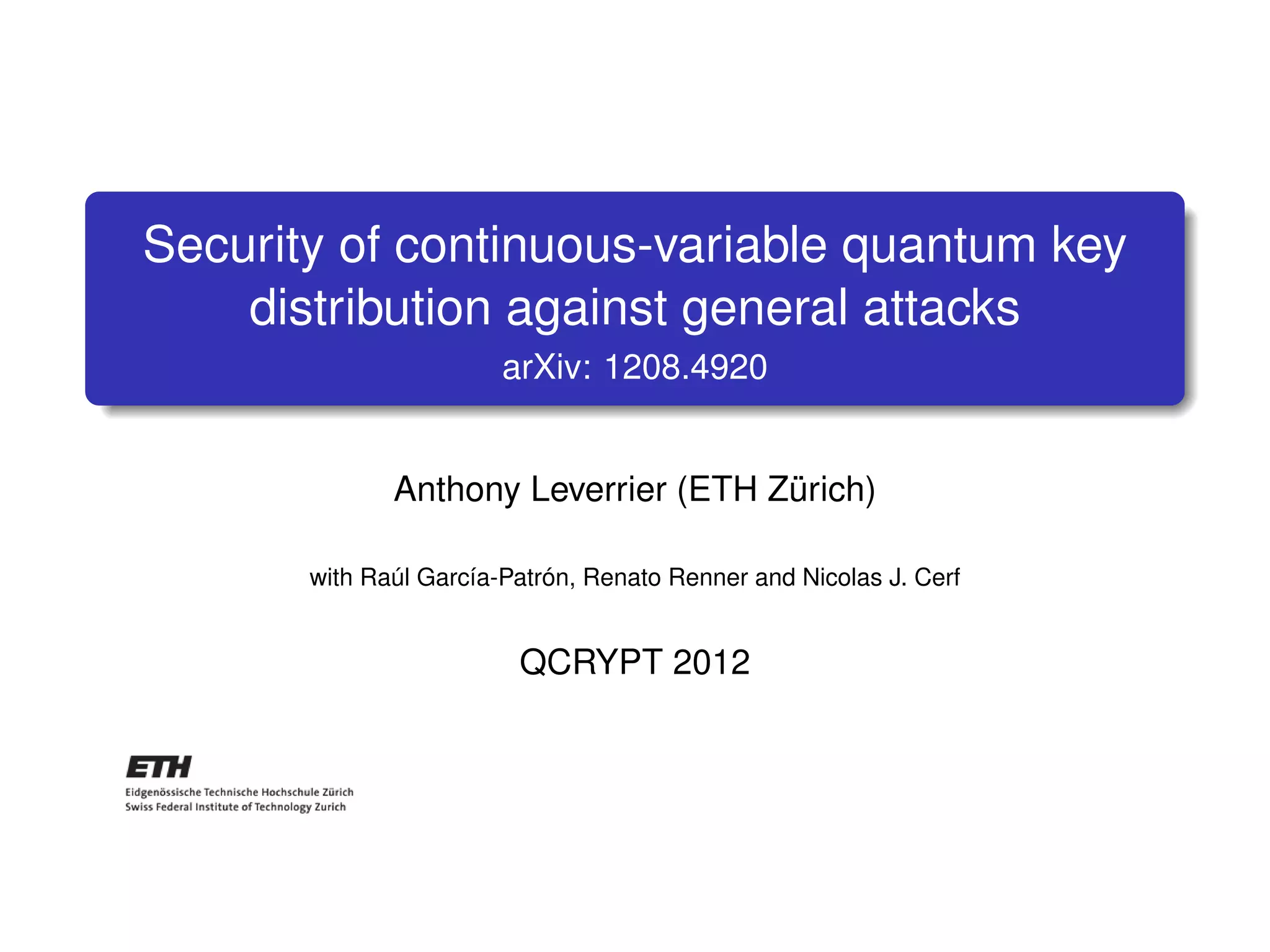 Security of continuous-variable quantum key distribution against general attacks
arXiv: 1208.4920

Anthony Leverrier (ETH Zürich)

with Raúl García-Patrón, Renato Renner and Nicolas J. Cerf

QCRYPT 2012

ETH
Eidgenössische Technische Hochschule Zürich
Swiss Federal Institute of Technology Zurich